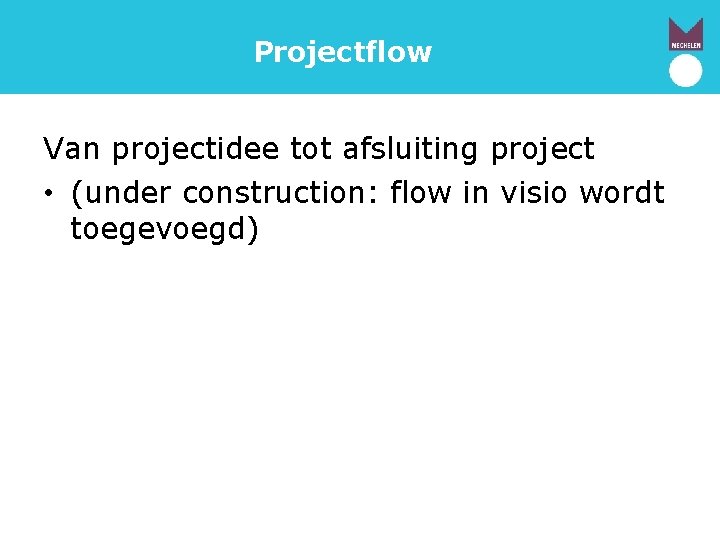 Projectflow

MECHELEN

Van projectidee tot afsluiting project

• (under construction: flow in visio wordt toegevoegd)